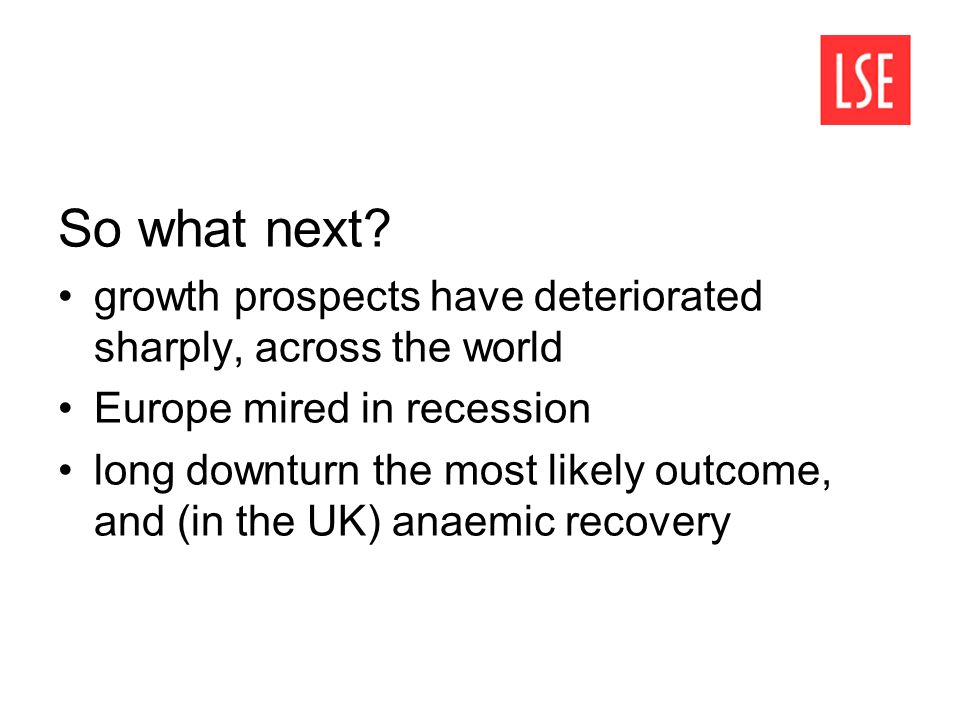 LSE

So what next?

• growth prospects have deteriorated sharply, across the world

• Europe mired in recession

• long downturn the most likely outcome, and (in the UK) anaemic recovery